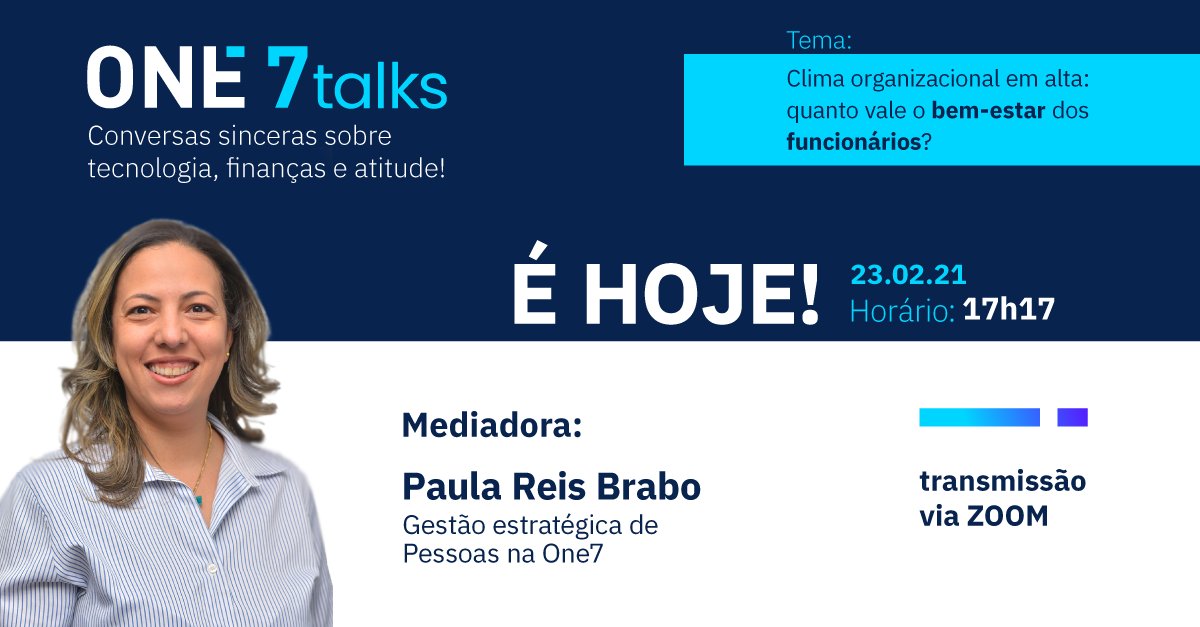 ONE 7talks
Conversas sinceras sobre tecnologia, finanças e atitude!

Tema:
Clima organizacional em alta: quanto vale o bem-estar dos funcionários?

É HOJE!
23.02.21
Horário: 17h17

Mediadora:
Paula Reis Brabo
Gestão estratégica de Pessoas na One7

transmissão via ZOOM